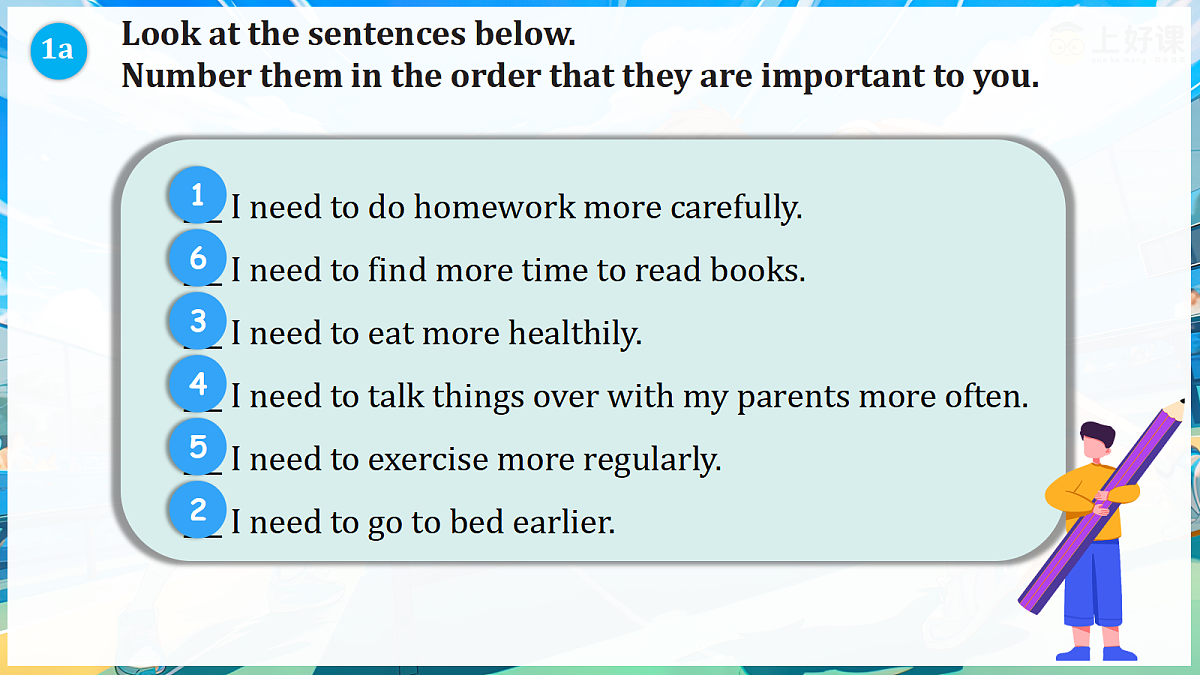 1a Look at the sentences below.
Number them in the order that they are important to you.

上好课

1 __ I need to do homework more carefully.
6 __ I need to find more time to read books.
3 __ I need to eat more healthily.
4 __ I need to talk things over with my parents more often.
5 __ I need to exercise more regularly.
2 __ I need to go to bed earlier.